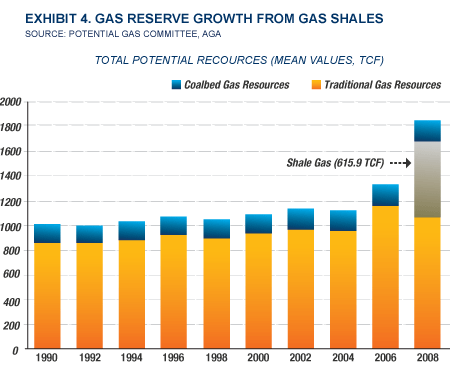 EXHIBIT 4. GAS RESERVE GROWTH FROM GAS SHALES
SOURCE: POTENTIAL GAS COMMITTEE, AGA

TOTAL POTENTIAL RECOURCES (MEAN VALUES, TCF)

Coalbed Gas Resources
Traditional Gas Resources

2000
1800
1600
1400
1200
1000
800
600
400
200
0

Shale Gas (615.9 TCF)

1990
1992
1994
1996
1998
2000
2002
2004
2006
2008